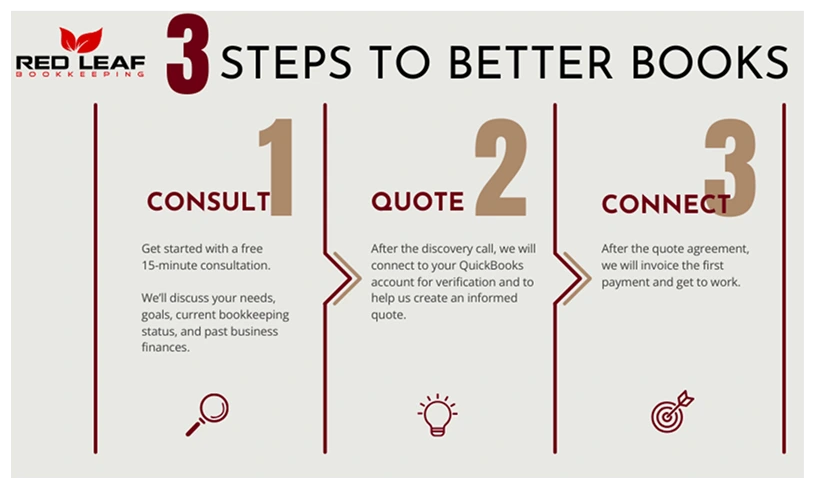 RED LEAF
BOOKKEEPING

3 STEPS TO BETTER BOOKS

1
CONSULT

Get started with a free 15-minute consultation.

We'll discuss your needs, goals, current bookkeeping status, and past business finances.

2
QUOTE

After the discovery call, we will connect to your QuickBooks account for verification and to help us create an informed quote.

3
CONNECT

After the quote agreement, we will invoice the first payment and get to work.